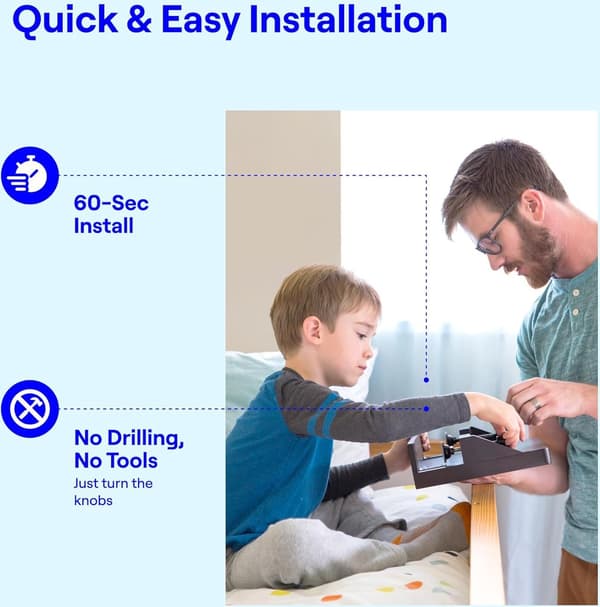 Quick & Easy Installation

60-Sec Install

No Drilling, No Tools
Just turn the knobs